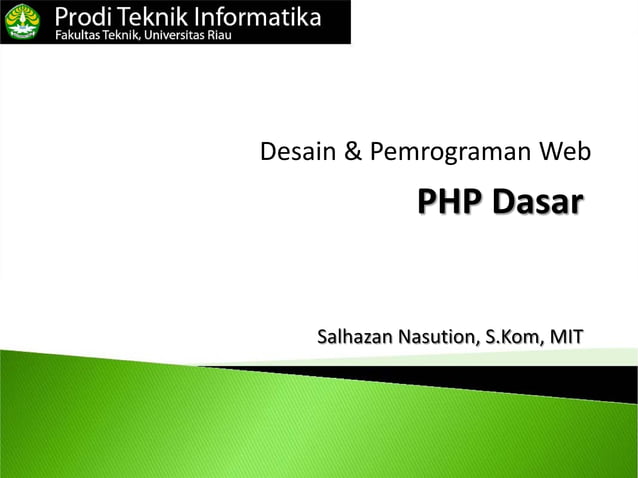 Prodi Teknik Informatika
Fakultas Teknik, Universitas Riau

Desain & Pemrograman Web

PHP Dasar

Salhazan Nasution, S.Kom, MIT